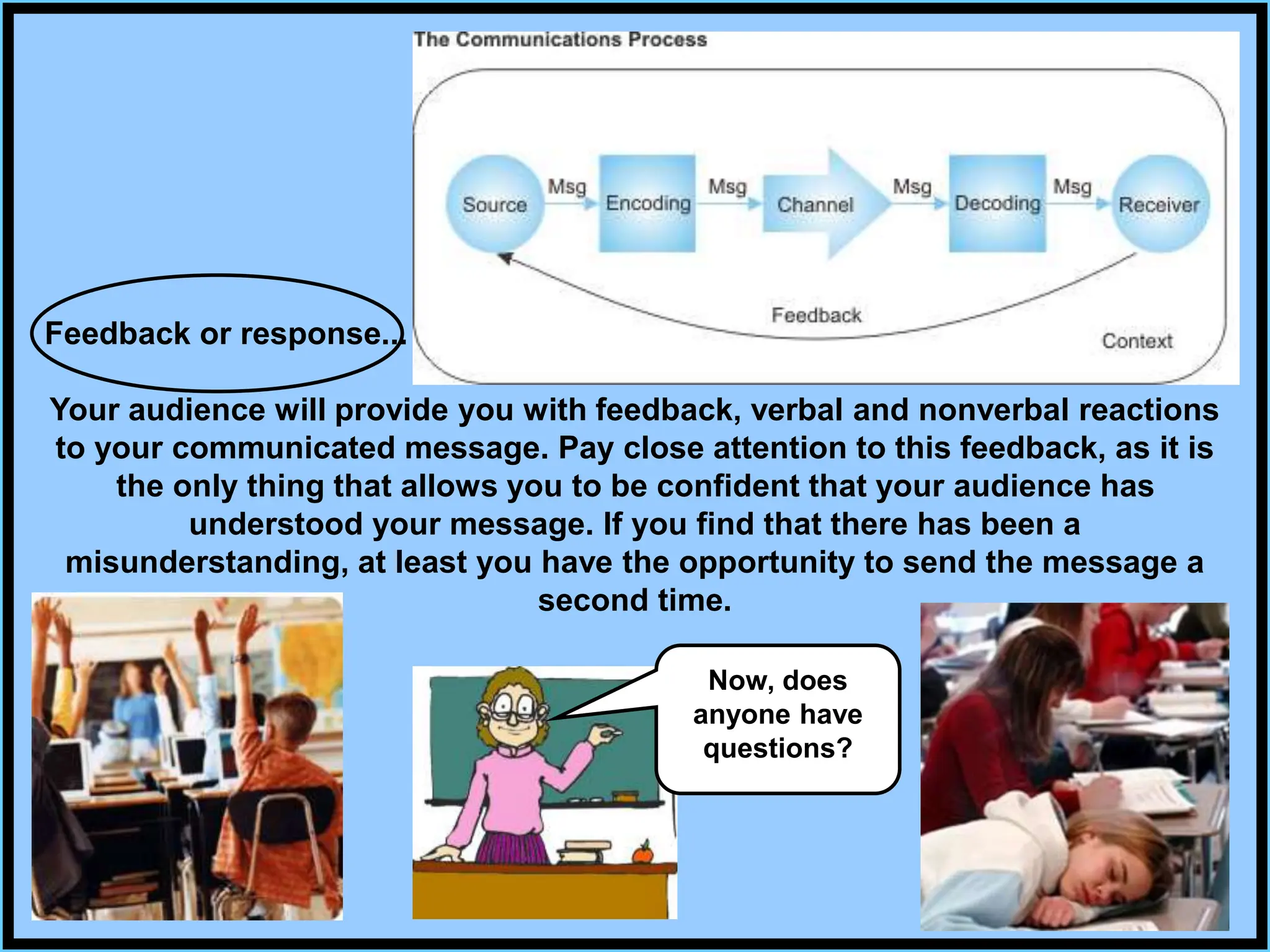 The Communications Process

Source Msg Encoding Msg Channel Msg Decoding Msg Receiver

Feedback

Context

Feedback or response...

Your audience will provide you with feedback, verbal and nonverbal reactions to your communicated message. Pay close attention to this feedback, as it is the only thing that allows you to be confident that your audience has understood your message. If you find that there has been a misunderstanding, at least you have the opportunity to send the message a second time.

Now, does anyone have questions?